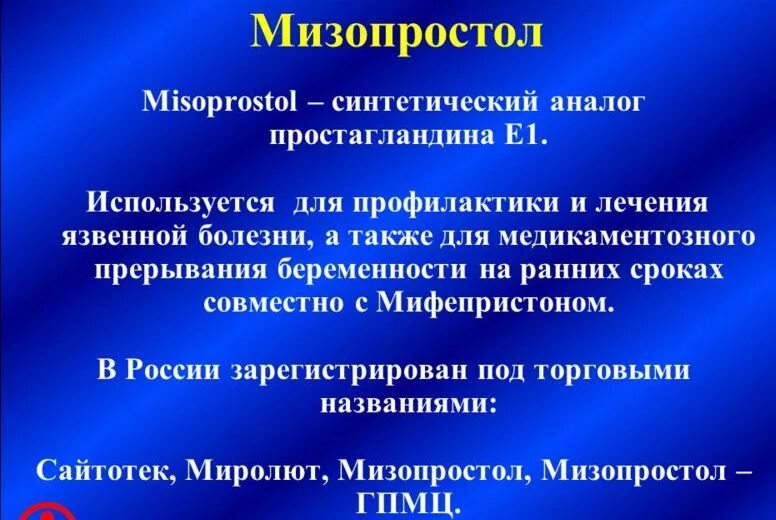 Мизопростол

Misoprostol – синтетический аналог простагландина Е1.

Используется для профилактики и лечения язвенной болезни, а также для медикаментозного прерывания беременности на ранних сроках совместно с Мифепристоном.

В России зарегистрирован под торговыми названиями:

Сайтотек, Миролют, Мизопростол, Мизопростол – ГПМЦ.